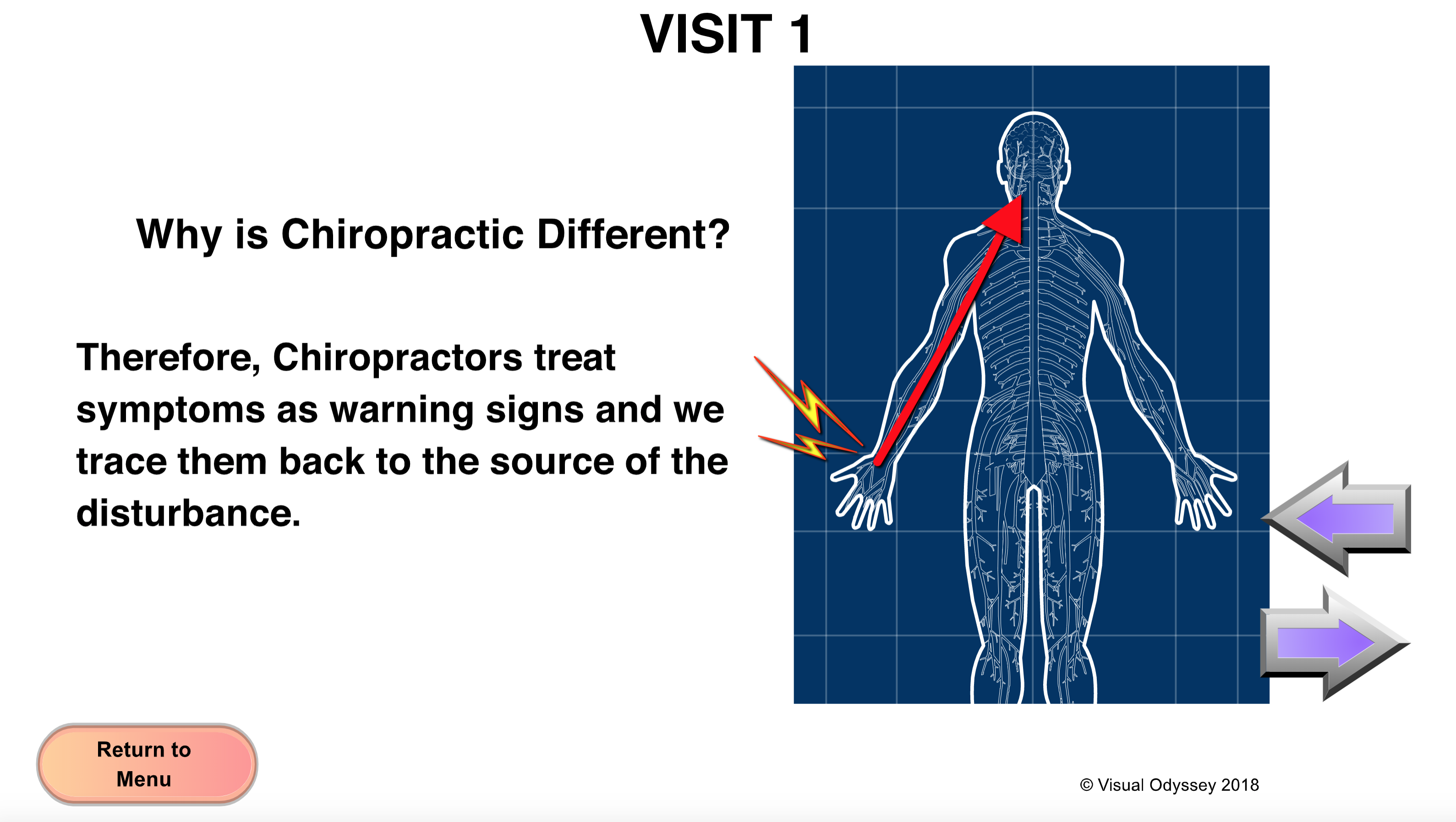 VISIT 1

Why is Chiropractic Different?

Therefore, Chiropractors treat symptoms as warning signs and we trace them back to the source of the disturbance.

Return to Menu

© Visual Odyssey 2018